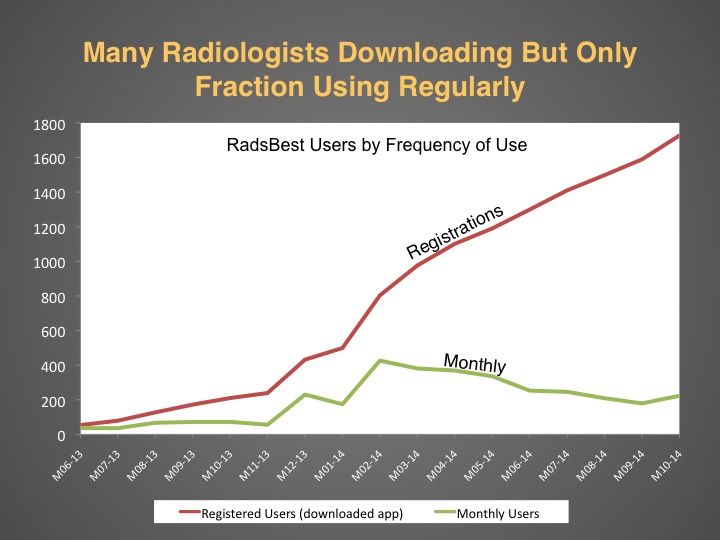 Many Radiologists Downloading But Only Fraction Using Regularly

RadsBest Users by Frequency of Use

1800
1600
1400
1200
1000
800
600
400
200
0

Registrations

Monthly

M06-13
M07-13
M08-13
M09-13
M10-13
M11-13
M12-13
M01-14
M02-14
M03-14
M04-14
M05-14
M06-14
M07-14
M08-14
M09-14
M10-14

Registered Users (downloaded app)
Monthly Users